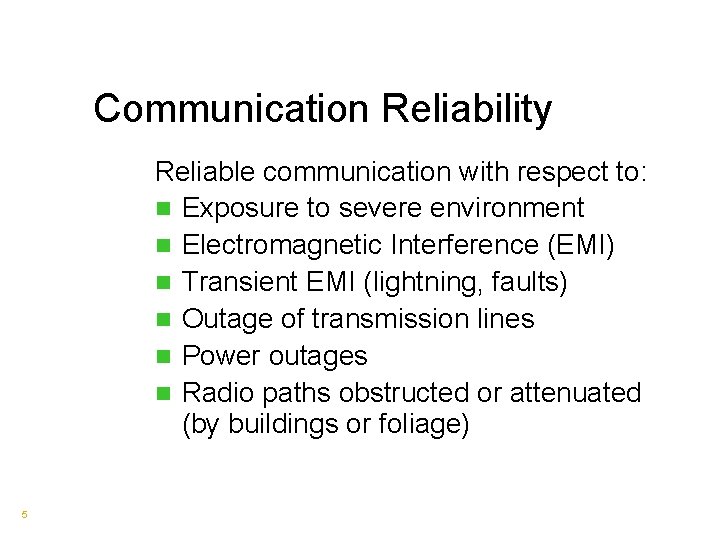 Communication Reliability

Reliable communication with respect to:

- Exposure to severe environment
- Electromagnetic Interference (EMI)
- Transient EMI (lightning, faults)
- Outage of transmission lines
- Power outages
- Radio paths obstructed or attenuated (by buildings or foliage)

5